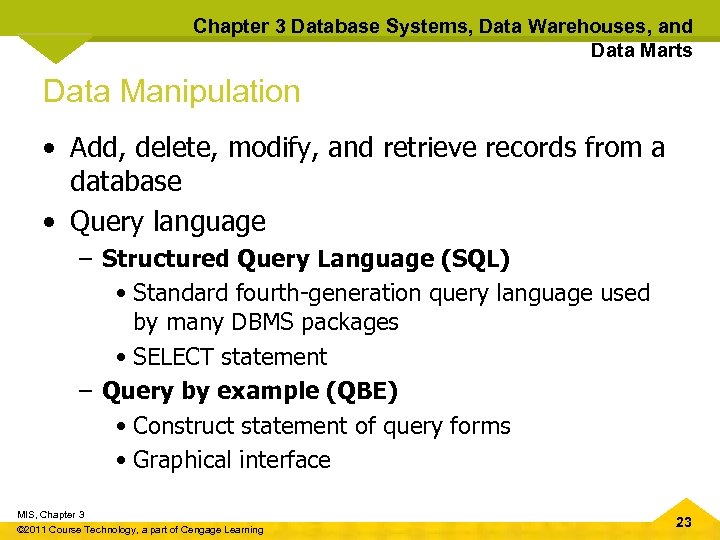 Chapter 3 Database Systems, Data Warehouses, and Data Marts

Data Manipulation

• Add, delete, modify, and retrieve records from a database
• Query language
  – Structured Query Language (SQL)
    • Standard fourth-generation query language used by many DBMS packages
    • SELECT statement
  – Query by example (QBE)
    • Construct statement of query forms
    • Graphical interface

MIS, Chapter 3
©2011 Course Technology, a part of Cengage Learning

23